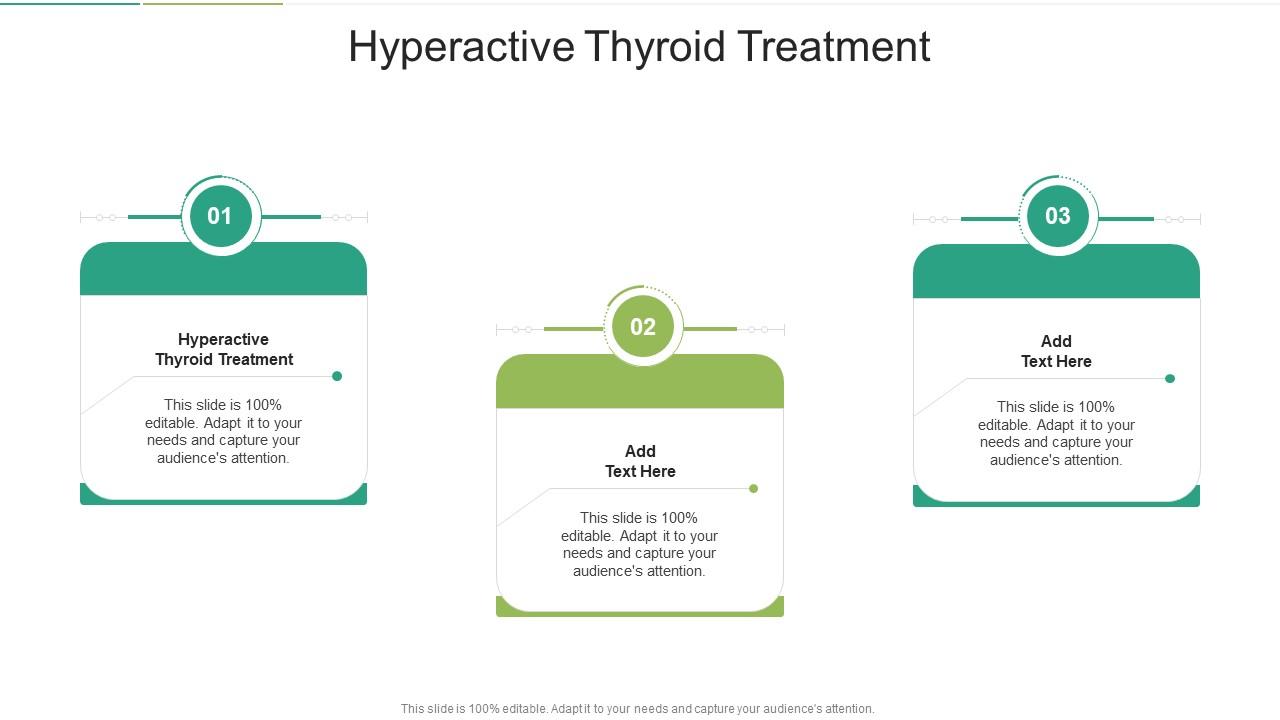 Hyperactive Thyroid Treatment

01

Hyperactive Thyroid Treatment

This slide is 100% editable. Adapt it to your needs and capture your audience's attention.

02

Add Text Here

This slide is 100% editable. Adapt it to your needs and capture your audience's attention.

03

Add Text Here

This slide is 100% editable. Adapt it to your needs and capture your audience's attention.

This slide is 100% editable. Adapt it to your needs and capture your audience's attention.